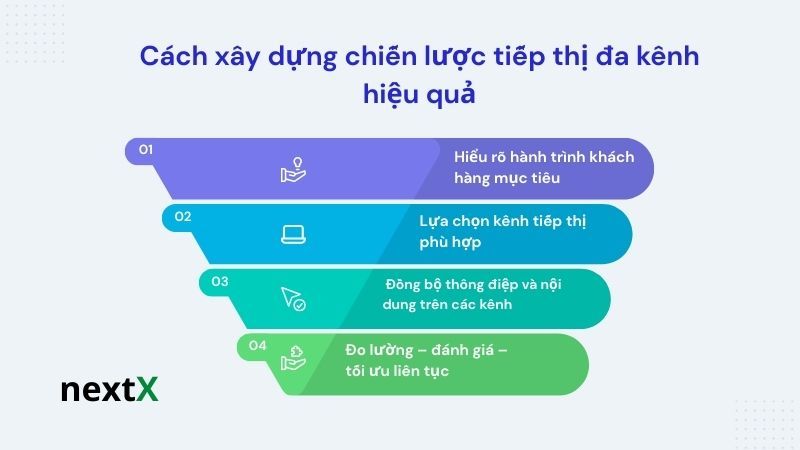 Cách xây dựng chiến lược tiếp thị đa kênh hiệu quả

01
Hiểu rõ hành trình khách hàng mục tiêu

02
Lựa chọn kênh tiếp thị phù hợp

03
Đồng bộ thông điệp và nội dung trên các kênh

04
Đo lường – đánh giá – tối ưu liên tục

nextX